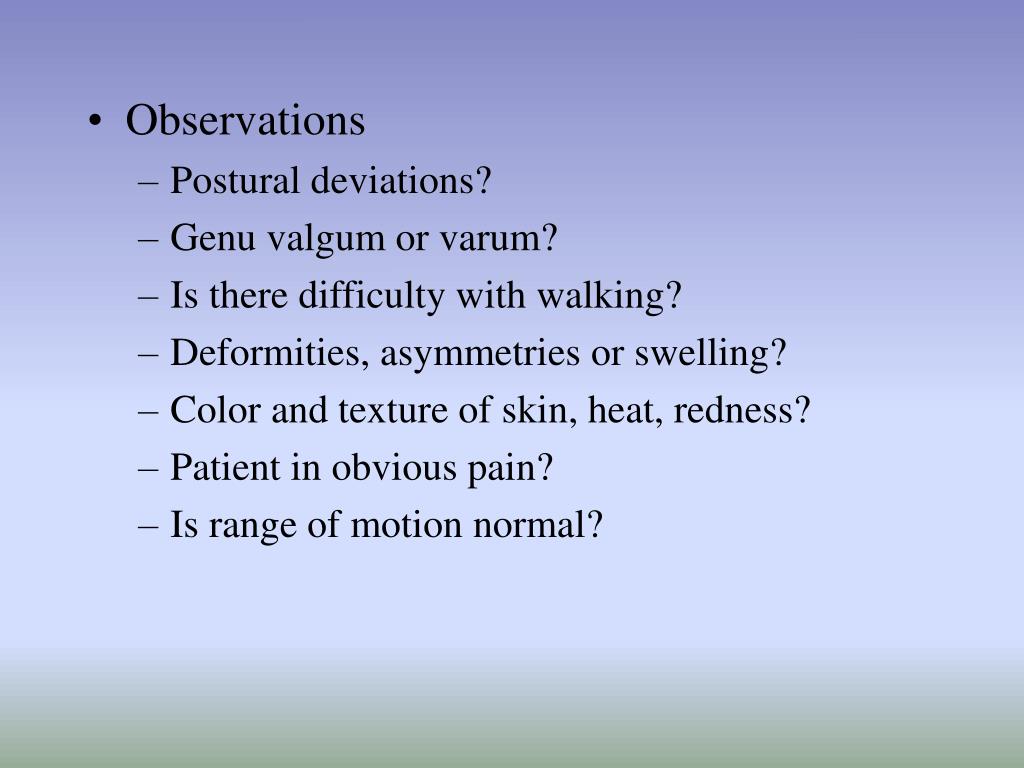 • Observations
– Postural deviations?
– Genu valgum or varum?
– Is there difficulty with walking?
– Deformities, asymmetries or swelling?
– Color and texture of skin, heat, redness?
– Patient in obvious pain?
– Is range of motion normal?